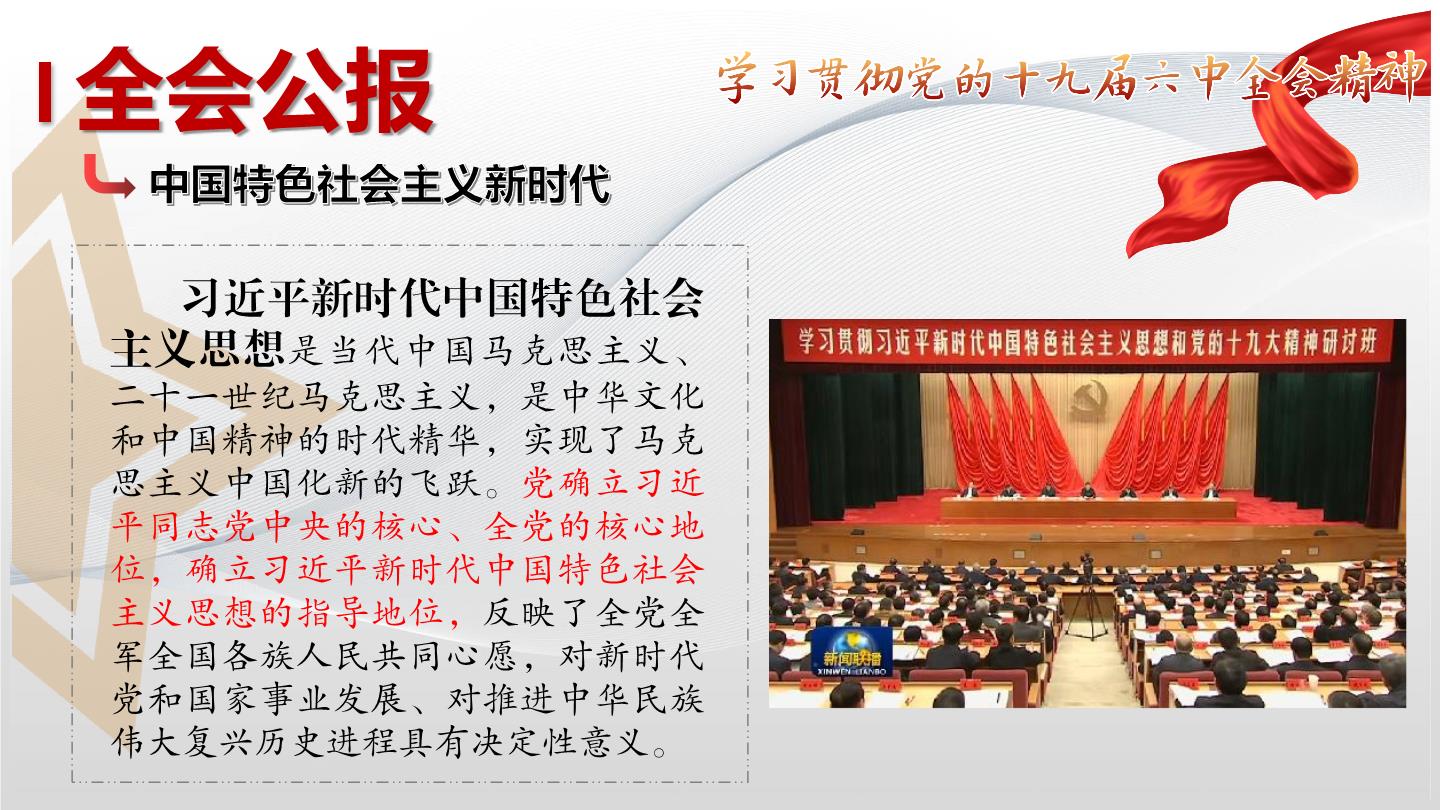 全会公报

学习贯彻党的十九届六中全会精神

中国特色社会主义新时代

习近平新时代中国特色社会主义思想是当代中国马克思主义、二十一世纪马克思主义，是中华文化和中国精神的时代精华，实现了马克思主义中国化新的飞跃。党确立习近平同志党中央的核心、全党的核心地位，确立习近平新时代中国特色社会主义思想的指导地位，反映了全党全军全国各族人民共同心愿，对新时代党和国家事业发展、对推进中华民族伟大复兴历史进程具有决定性意义。

学习贯彻习近平新时代中国特色社会主义思想和党的十九大精神研讨班

新闻联播
XINWEN LIANBO